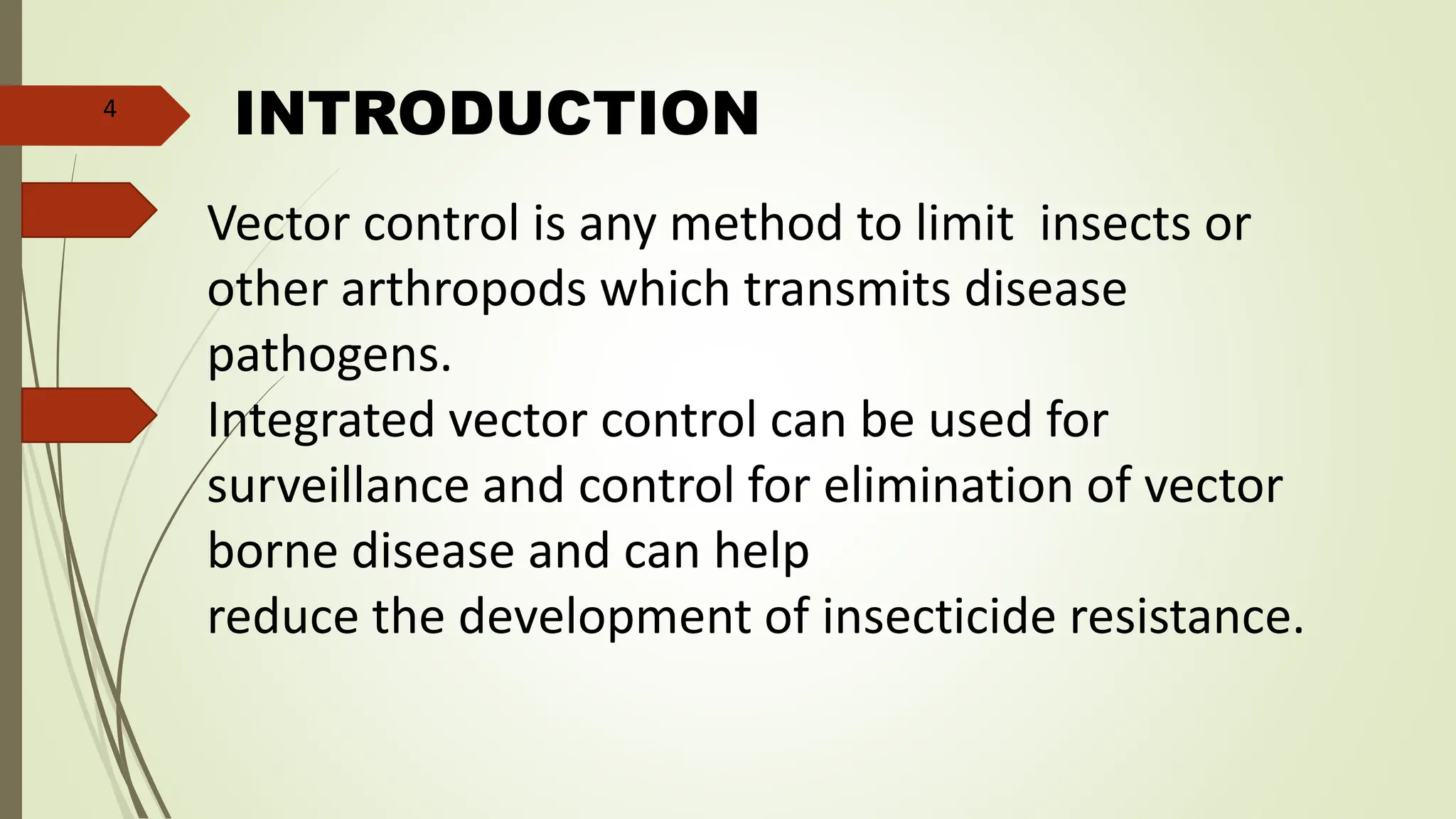 4

INTRODUCTION

Vector control is any method to limit insects or other arthropods which transmits disease pathogens.

Integrated vector control can be used for surveillance and control for elimination of vector borne disease and can help reduce the development of insecticide resistance.